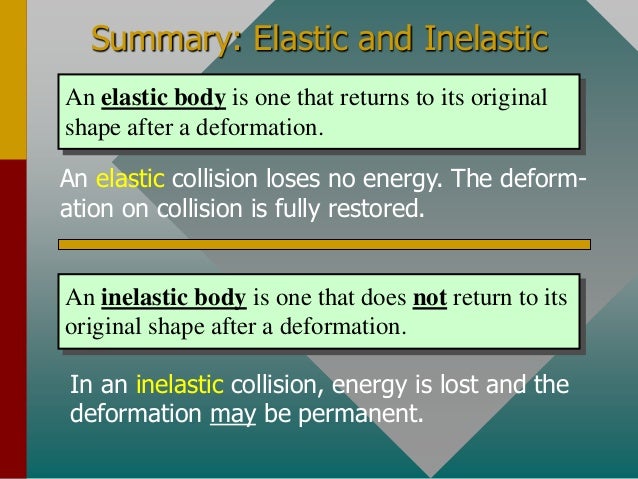 Summary: Elastic and Inelastic

An elastic body is one that returns to its original shape after a deformation.

An elastic collision loses no energy. The deformation on collision is fully restored.

An inelastic body is one that does not return to its original shape after a deformation.

In an inelastic collision, energy is lost and the deformation may be permanent.